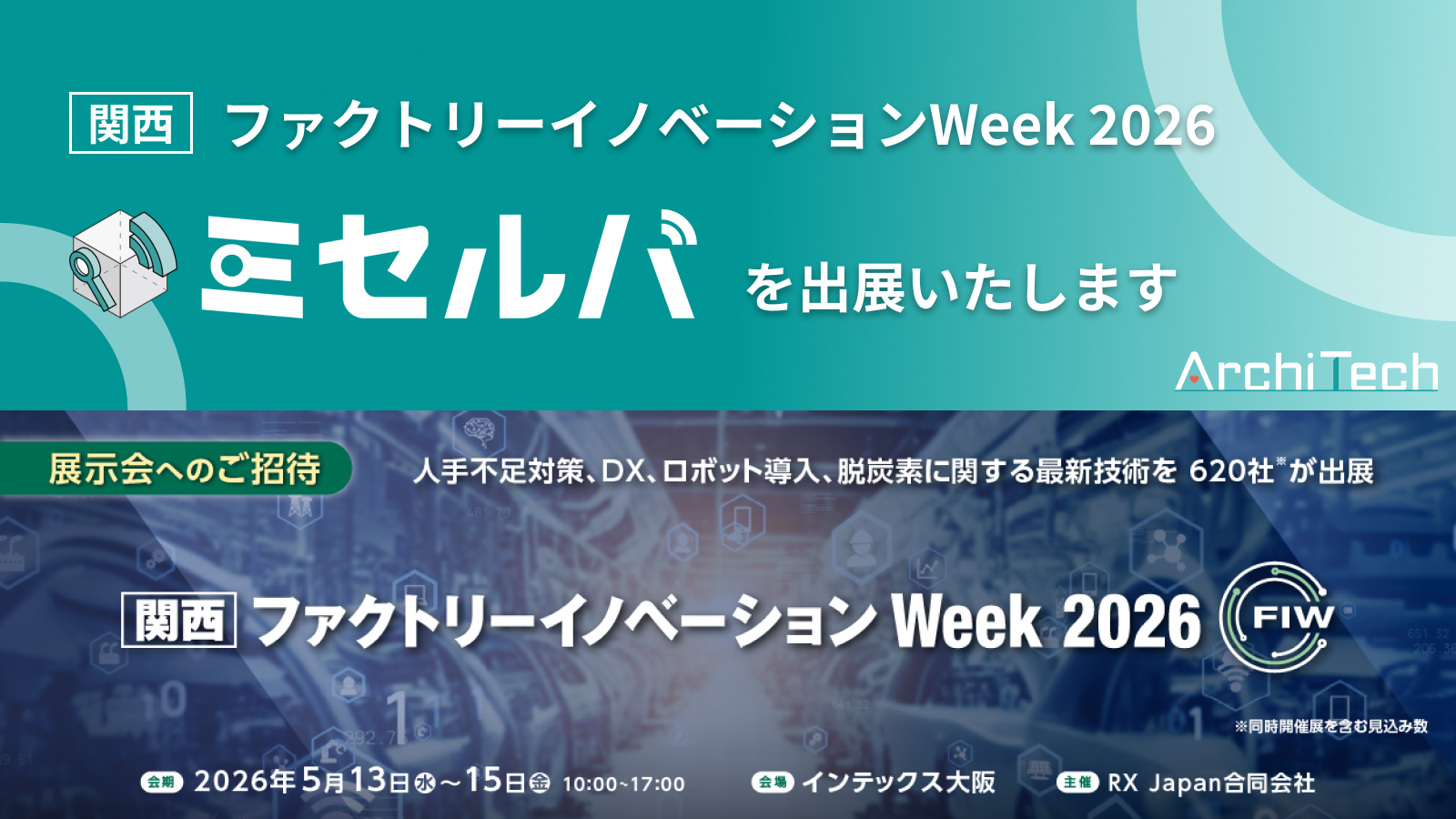 関西 ファクトリーイノベーションWeek 2026

ミセルバ を出展いたします

ArchiTech

展示会へのご招待

人手不足対策、DX、ロボット導入、脱炭素に関する最新技術を 620社※が出展

関西 ファクトリーイノベーション Week 2026

FIW

※同時開催展を含む見込み数

会期 2026年5月13日水～15日金 10:00~17:00

会場 インテックス大阪

主催 RX Japan合同会社